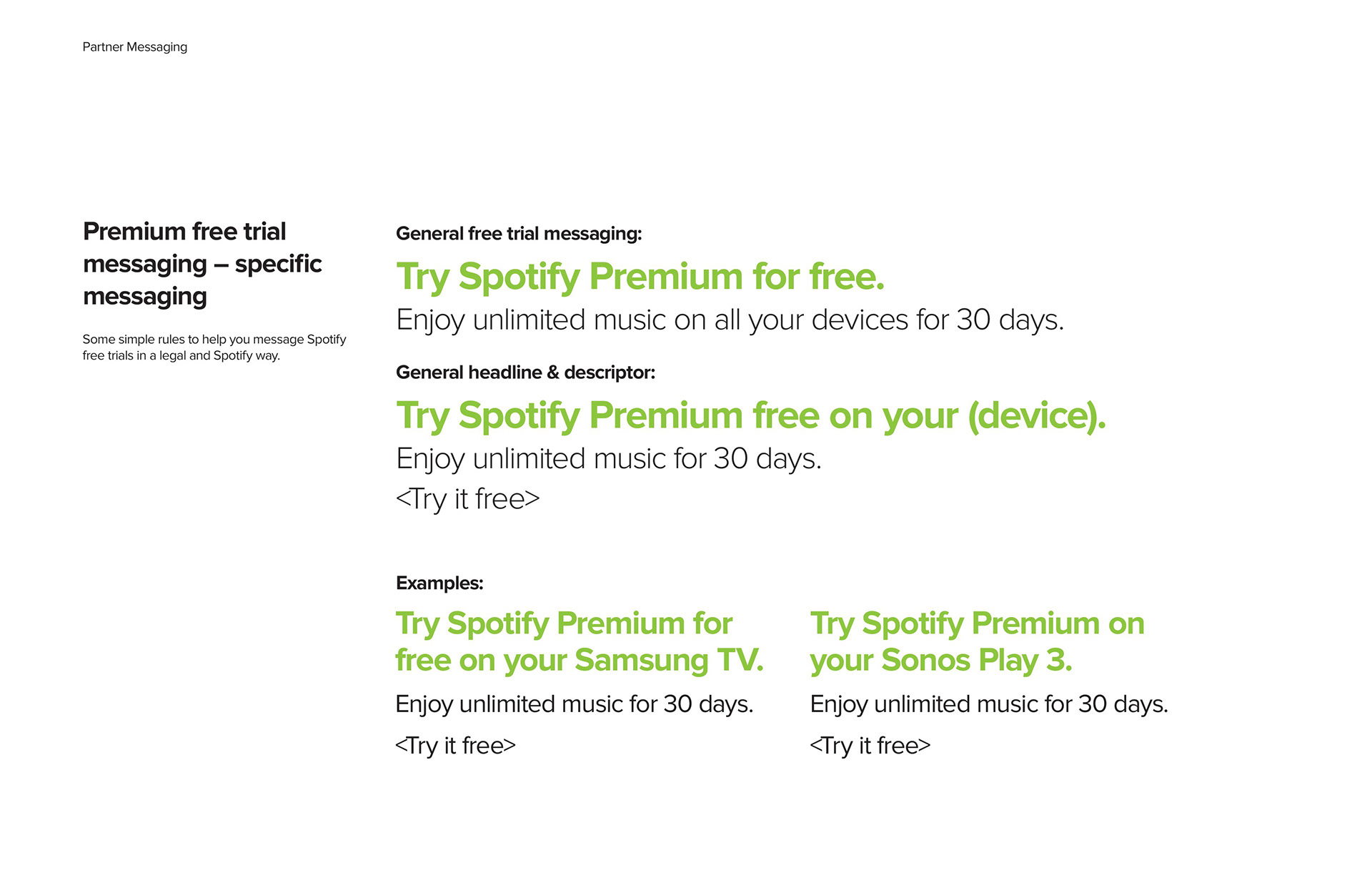 Partner Messaging

Premium free trial messaging – specific messaging

Some simple rules to help you message Spotify free trials in a legal and Spotify way.

General free trial messaging:

Try Spotify Premium for free.

Enjoy unlimited music on all your devices for 30 days.

General headline & descriptor:

Try Spotify Premium free on your (device).

Enjoy unlimited music for 30 days.

<Try it free>

Examples:

Try Spotify Premium for free on your Samsung TV.

Enjoy unlimited music for 30 days.

<Try it free>

Try Spotify Premium on your Sonos Play 3.

Enjoy unlimited music for 30 days.

<Try it free>